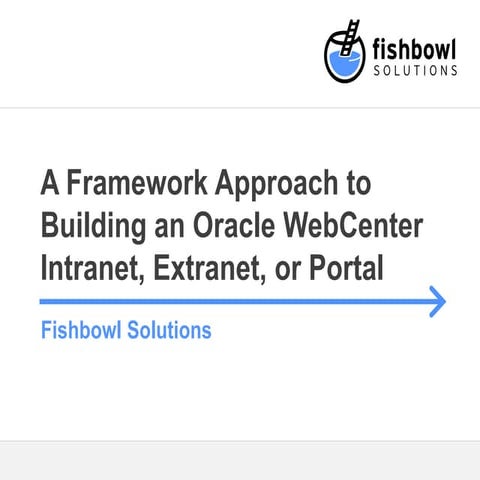 fishbowl
SOLUTIONS

A Framework Approach to Building an Oracle WebCenter Intranet, Extranet, or Portal

Fishbowl Solutions